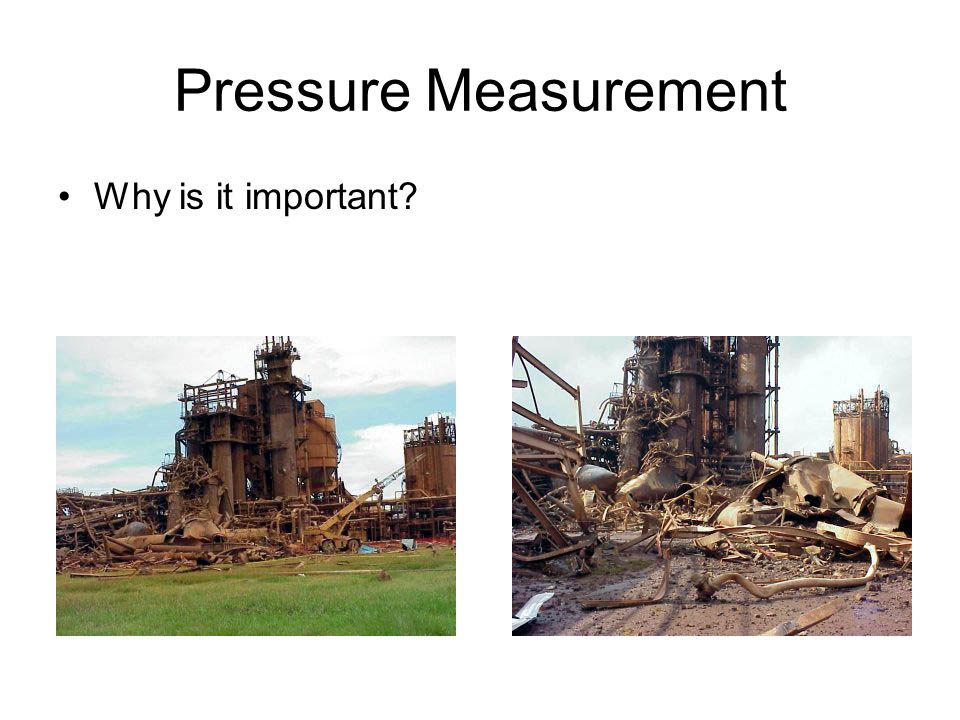 Pressure Measurement

• Why is it important?